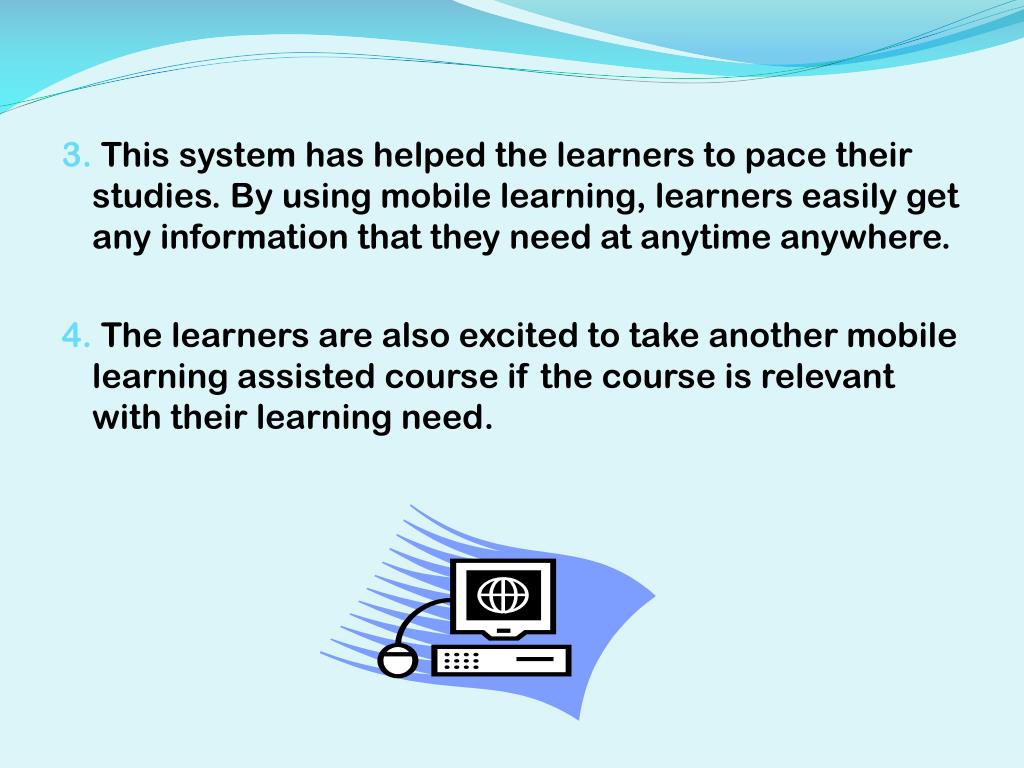 3. This system has helped the learners to pace their studies. By using mobile learning, learners easily get any information that they need at anytime anywhere.

4. The learners are also excited to take another mobile learning assisted course if the course is relevant with their learning need.